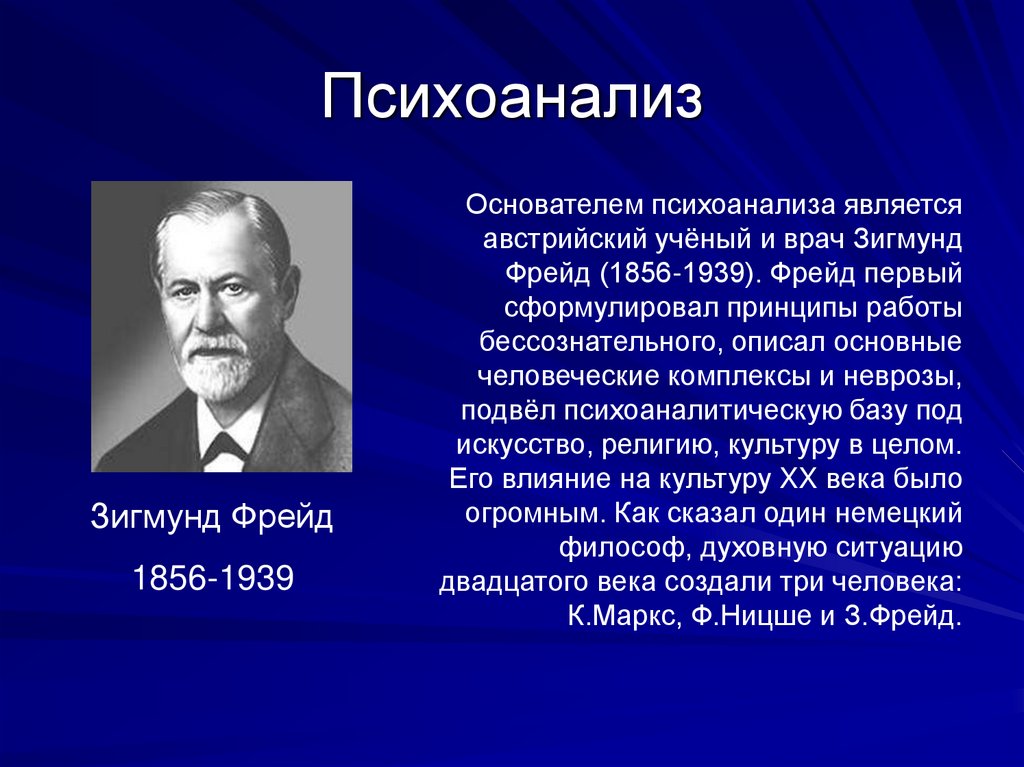 Психоанализ

Зигмунд Фрейд

1856-1939

Основателем психоанализа является австрийский учёный и врач Зигмунд Фрейд (1856-1939). Фрейд первый сформулировал принципы работы бессознательного, описал основные человеческие комплексы и неврозы, подвёл психоаналитическую базу под искусство, религию, культуру в целом. Его влияние на культуру XX века было огромным. Как сказал один немецкий философ, духовную ситуацию двадцатого века создали три человека: К.Маркс, Ф.Ницше и З.Фрейд.